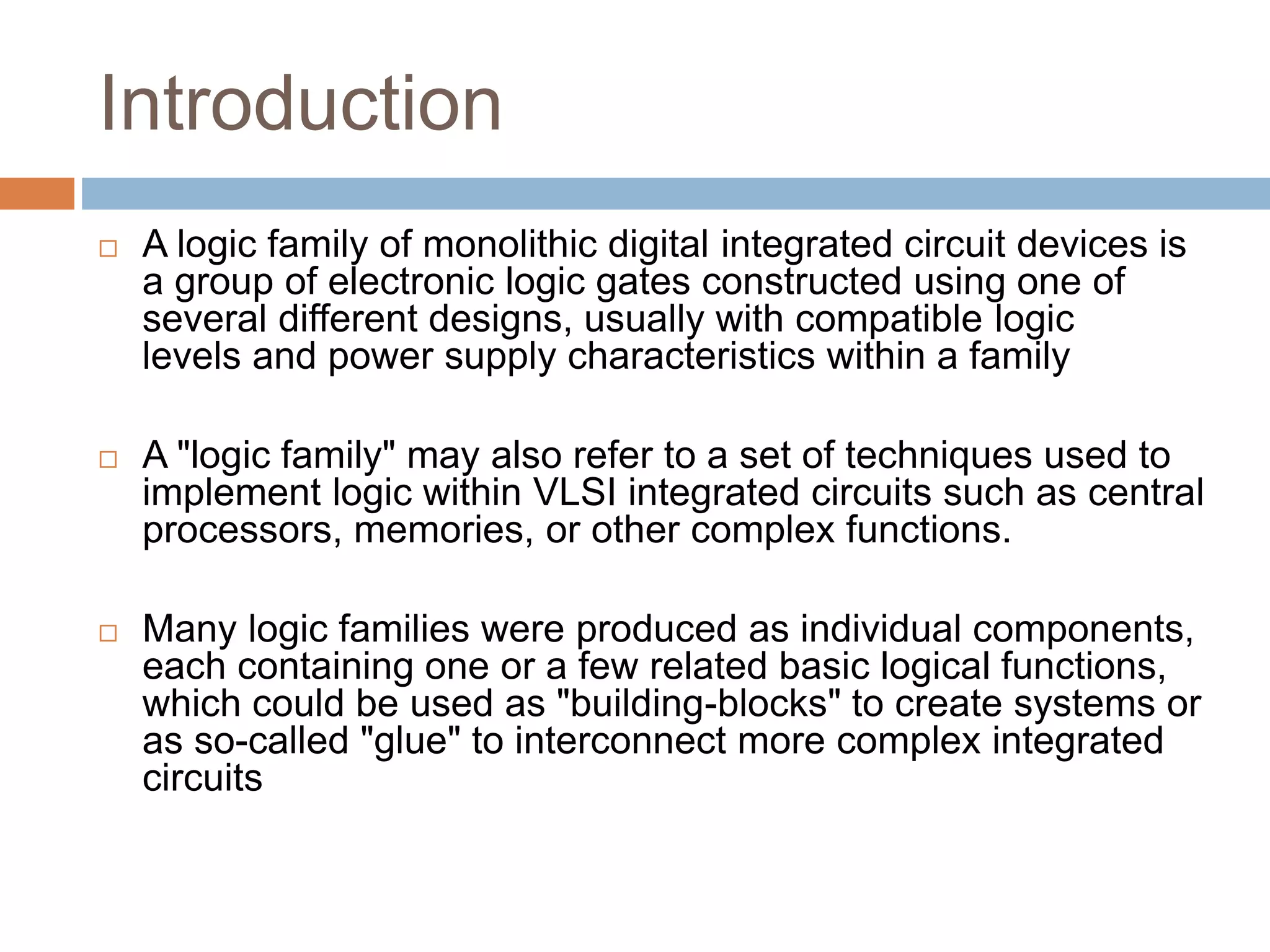 Introduction

□ A logic family of monolithic digital integrated circuit devices is a group of electronic logic gates constructed using one of several different designs, usually with compatible logic levels and power supply characteristics within a family

□ A "logic family" may also refer to a set of techniques used to implement logic within VLSI integrated circuits such as central processors, memories, or other complex functions.

□ Many logic families were produced as individual components, each containing one or a few related basic logical functions, which could be used as "building-blocks" to create systems or as so-called "glue" to interconnect more complex integrated circuits